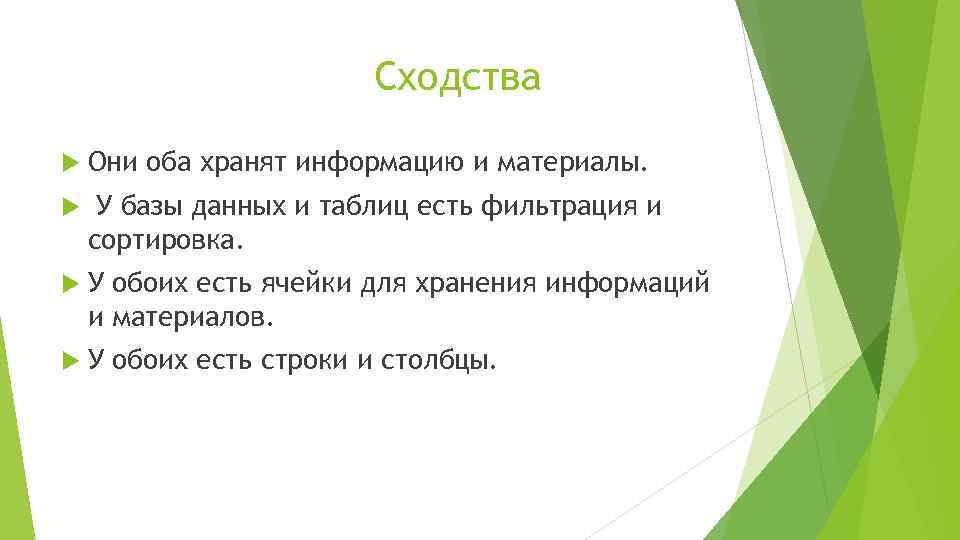 Сходства

Они оба хранят информацию и материалы.

У базы данных и таблиц есть фильтрация и сортировка.

У обоих есть ячейки для хранения информаций и материалов.

У обоих есть строки и столбцы.